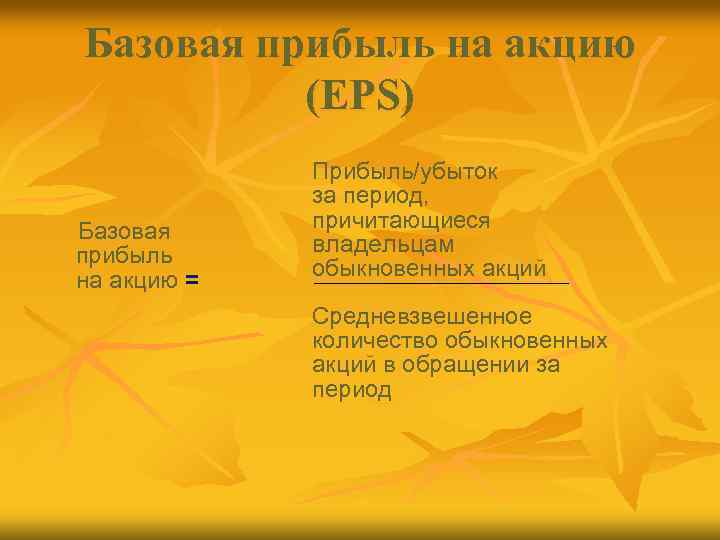 Базовая прибыль на акцию (EPS)

Базовая прибыль на акцию =

Прибыль/убыток за период, причитающиеся владельцам обыкновенных акций

Средневзвешенное количество обыкновенных акций в обращении за период